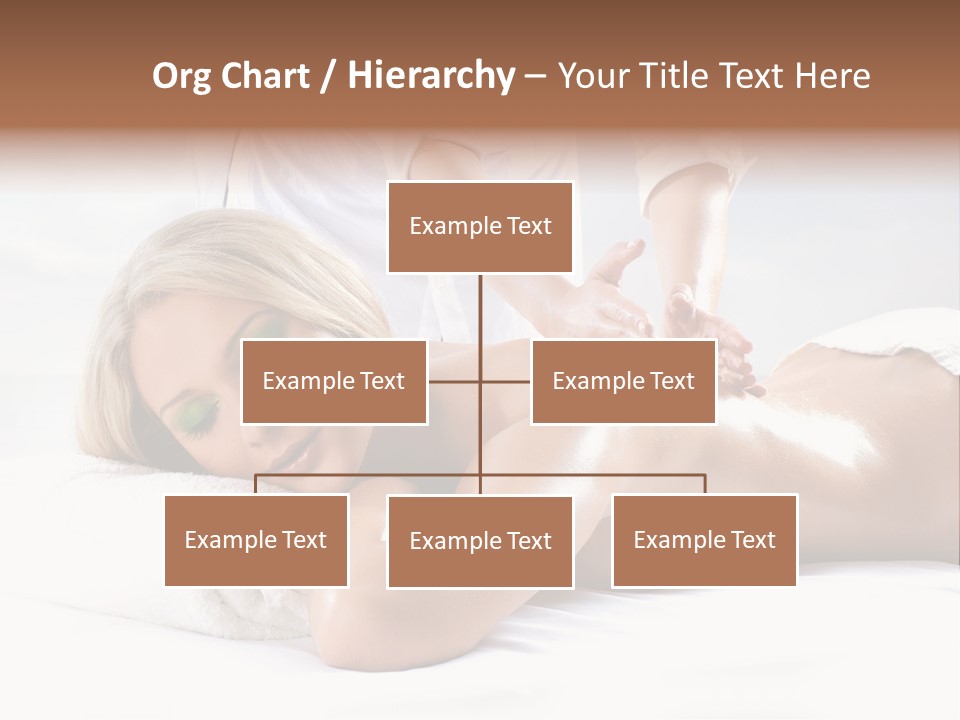 Org Chart / Hierarchy – Your Title Text Here

Example Text

Example Text

Example Text

Example Text

Example Text

Example Text